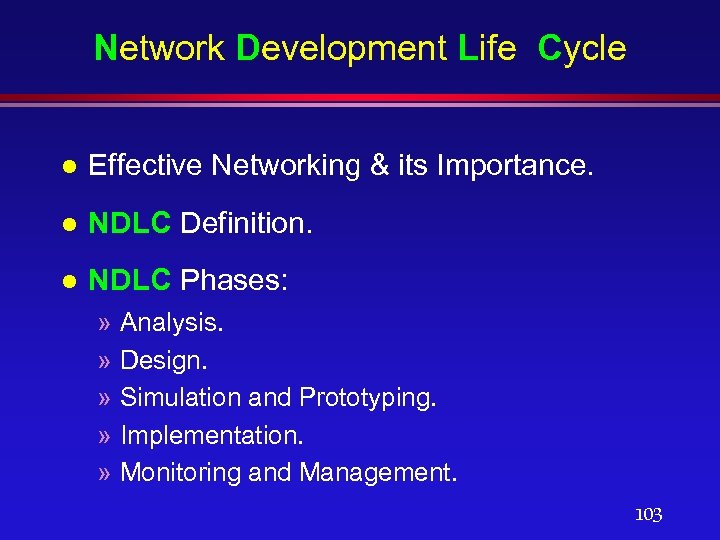 Network Development Life Cycle

- Effective Networking & its Importance.
- NDLC Definition.
- NDLC Phases:
  » Analysis.
  » Design.
  » Simulation and Prototyping.
  » Implementation.
  » Monitoring and Management.

103